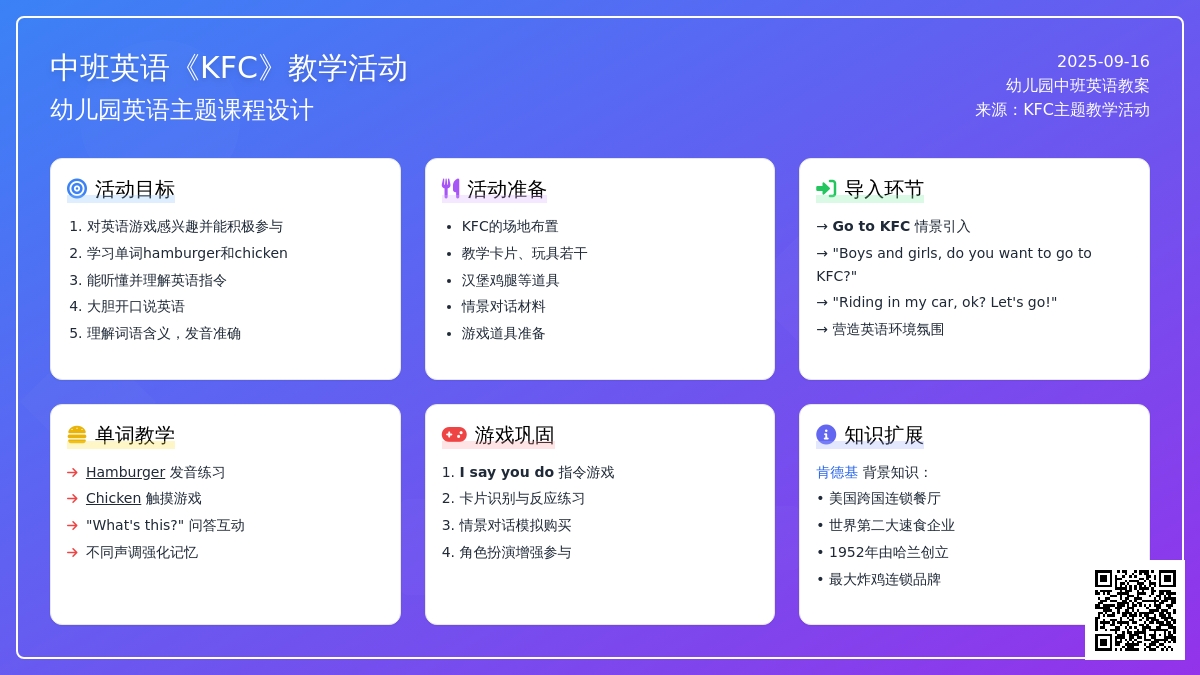 中班英语《KFC》教学活动
幼儿园英语主题课程设计

2025-09-16
幼儿园中班英语教案
来源：KFC主题教学活动

活动目标
1. 对英语游戏感兴趣并能积极参与
2. 学习单词hamburger和chicken
3. 能听懂并理解英语指令
4. 大胆开口说英语
5. 理解词语含义，发音准确

活动准备
• KFC的场地布置
• 教学卡片、玩具若干
• 汉堡鸡腿等道具
• 情景对话材料
• 游戏道具准备

导入环节
→ Go to KFC 情景引入
→ "Boys and girls, do you want to go to KFC?"
→ "Riding in my car, ok? Let's go!"
→ 营造英语环境氛围

单词教学
→ Hamburger 发音练习
→ Chicken 触摸游戏
→ "What's this?" 问答互动
→ 不同声调强化记忆

游戏巩固
1. I say you do 指令游戏
2. 卡片识别与反应练习
3. 情景对话模拟购买
4. 角色扮演增强参与

知识扩展
肯德基 背景知识：
• 美国跨国连锁餐厅
• 世界第二大速食企业
• 1952年由哈兰创立
• 最大炸鸡连锁品牌